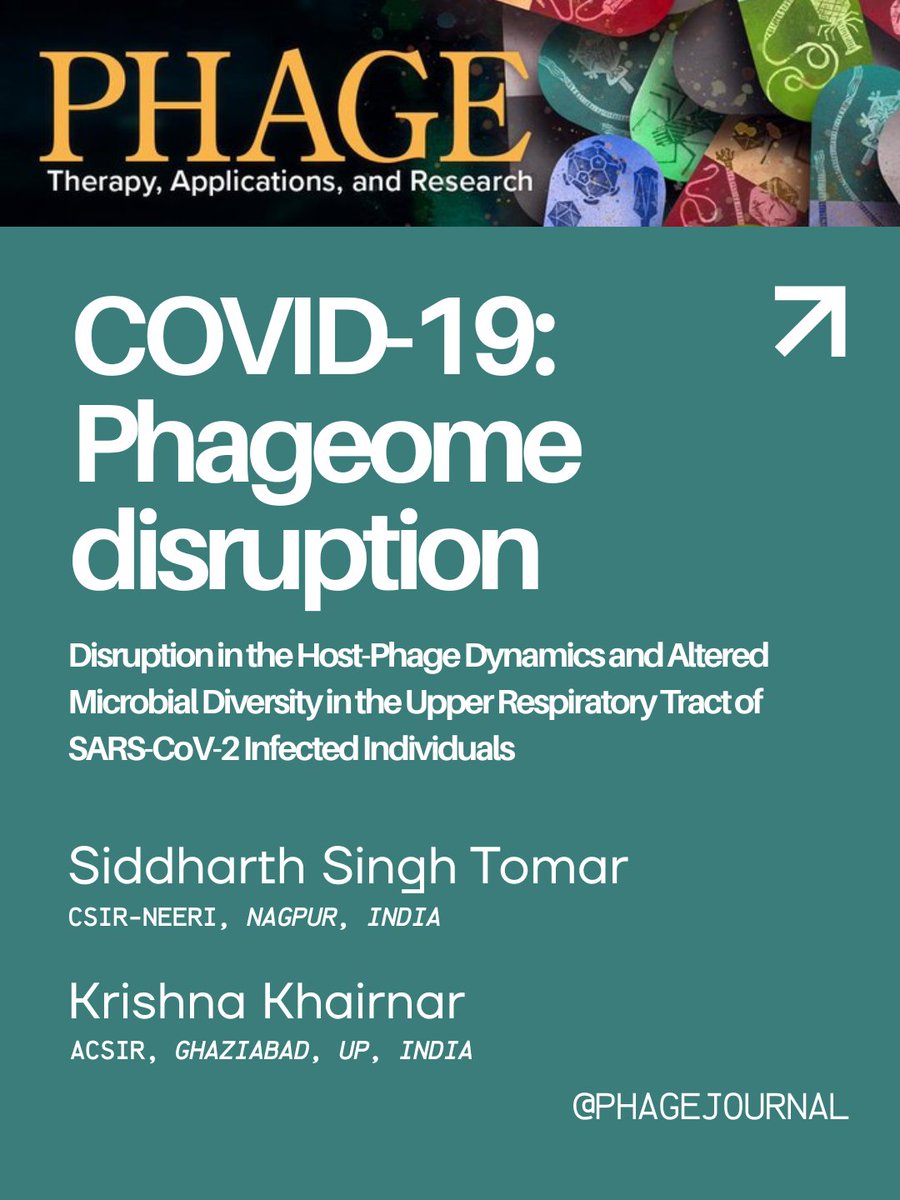 PHAGE
Therapy, Applications, and Research

COVID-19: Phageome disruption

Disruption in the Host-Phage Dynamics and Altered Microbial Diversity in the Upper Respiratory Tract of SARS-CoV-2 Infected Individuals

Siddharth Singh Tomar
CSIR-NEERI, NAGPUR, INDIA

Krishna Khairnar
ACSIR, GHAZIABAD, UP, INDIA

@PHAGEJOURNAL